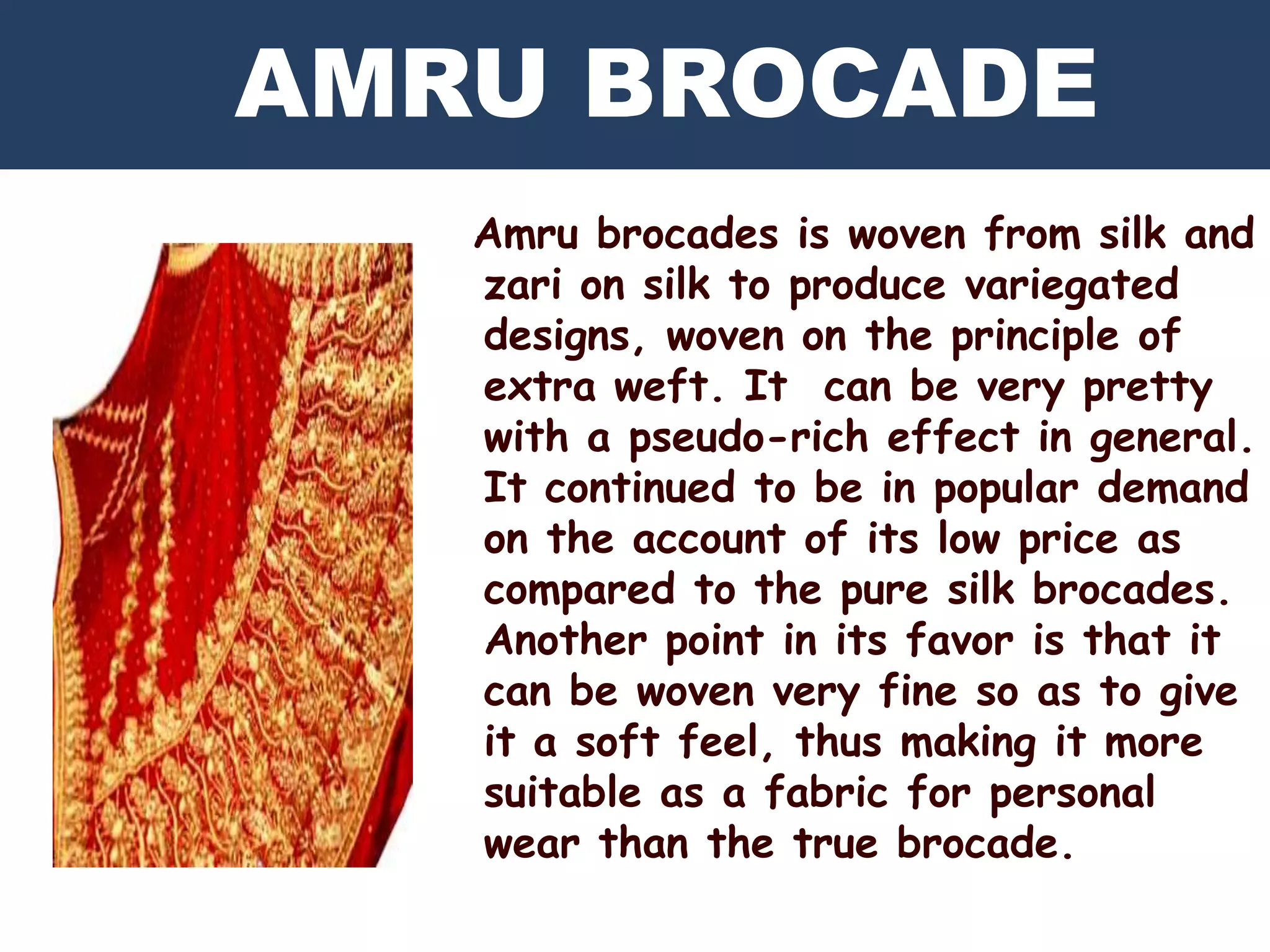 AMRU BROCADE

Amru brocades is woven from silk and zari on silk to produce variegated designs, woven on the principle of extra weft. It can be very pretty with a pseudo-rich effect in general. It continued to be in popular demand on the account of its low price as compared to the pure silk brocades. Another point in its favor is that it can be woven very fine so as to give it a soft feel, thus making it more suitable as a fabric for personal wear than the true brocade.